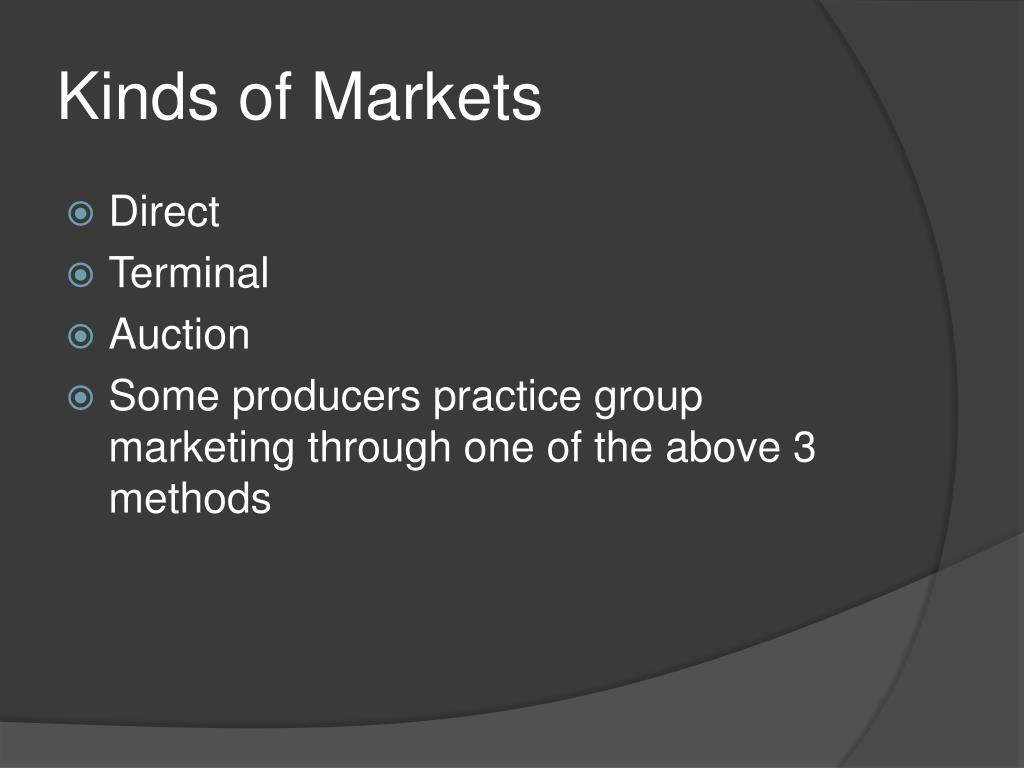 Kinds of Markets

Direct
Terminal
Auction
Some producers practice group marketing through one of the above 3 methods